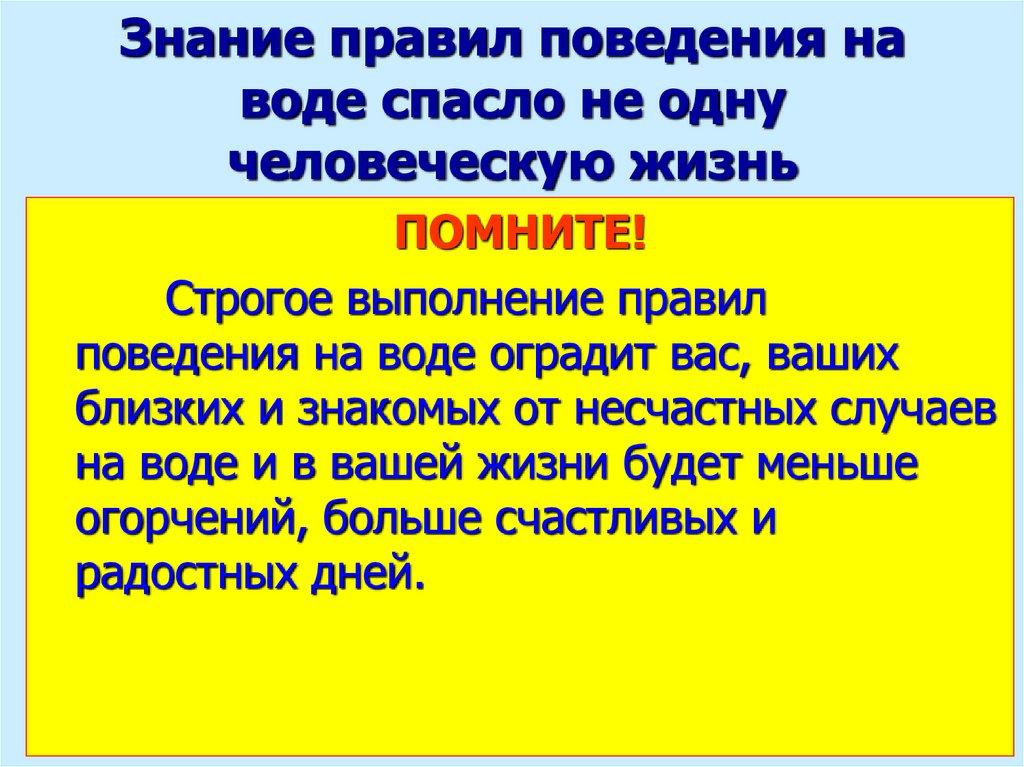 Знание правил поведения на воде спасло не одну человеческую жизнь

ПОМНИТЕ!

Строгое выполнение правил поведения на воде оградит вас, ваших близких и знакомых от несчастных случаев на воде и в вашей жизни будет меньше огорчений, больше счастливых и радостных дней.